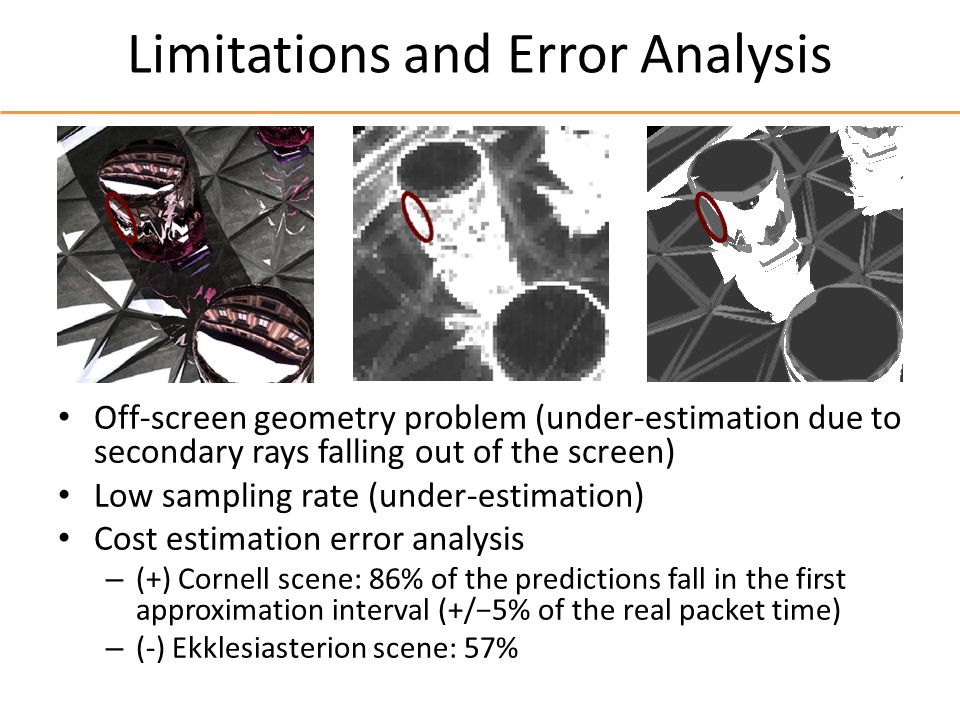 Limitations and Error Analysis

• Off-screen geometry problem (under-estimation due to secondary rays falling out of the screen)
• Low sampling rate (under-estimation)
• Cost estimation error analysis
– (+) Cornell scene: 86% of the predictions fall in the first approximation interval (+/−5% of the real packet time)
– (-) Ekklesiasterion scene: 57%